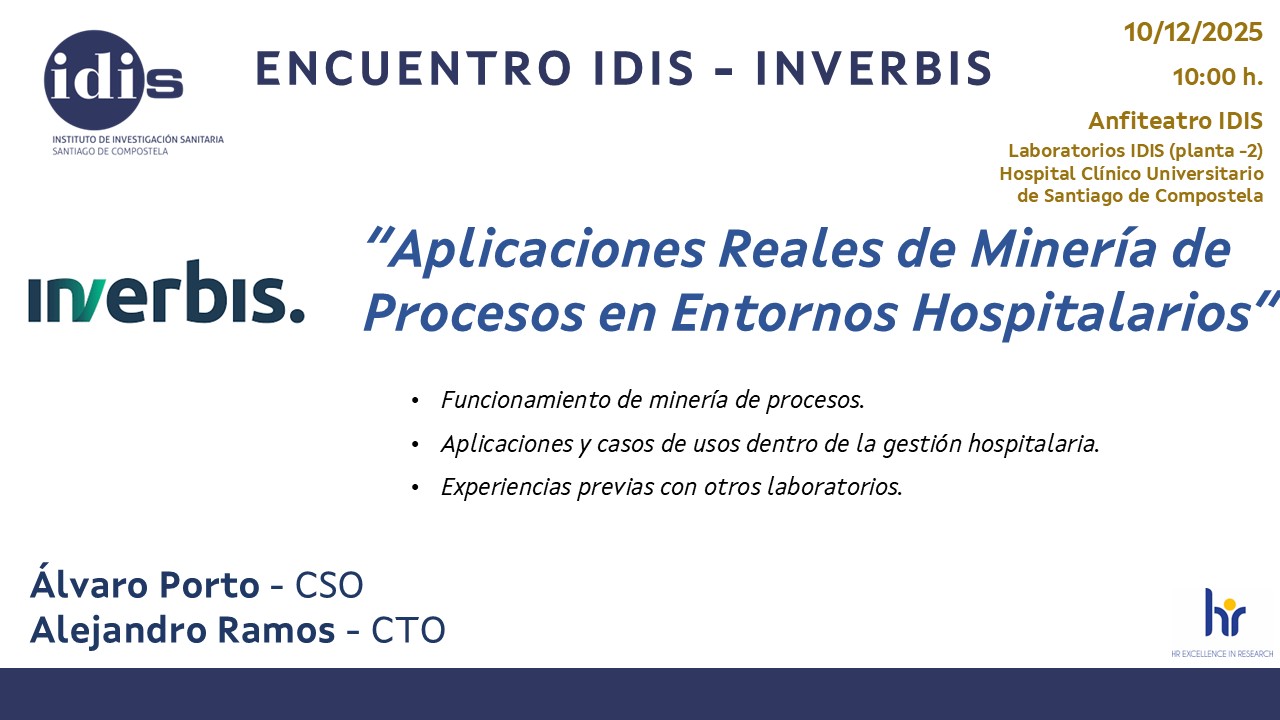 idis
INSTITUTO DE INVESTIGACIÓN SANITARIA
SANTIAGO DE COMPOSTELA

ENCUENTRO IDIS - INVERBIS

10/12/2025
10:00 h.
Anfiteatro IDIS
Laboratorios IDIS (planta -2)
Hospital Clínico Universitario de Santiago de Compostela

inverbis.

"Aplicaciones Reales de Minería de Procesos en Entornos Hospitalarios"

• Funcionamiento de minería de procesos.
• Aplicaciones y casos de usos dentro de la gestión hospitalaria.
• Experiencias previas con otros laboratorios.

Álvaro Porto - CSO
Alejandro Ramos - CTO

hr
HR EXCELLENCE IN RESEARCH